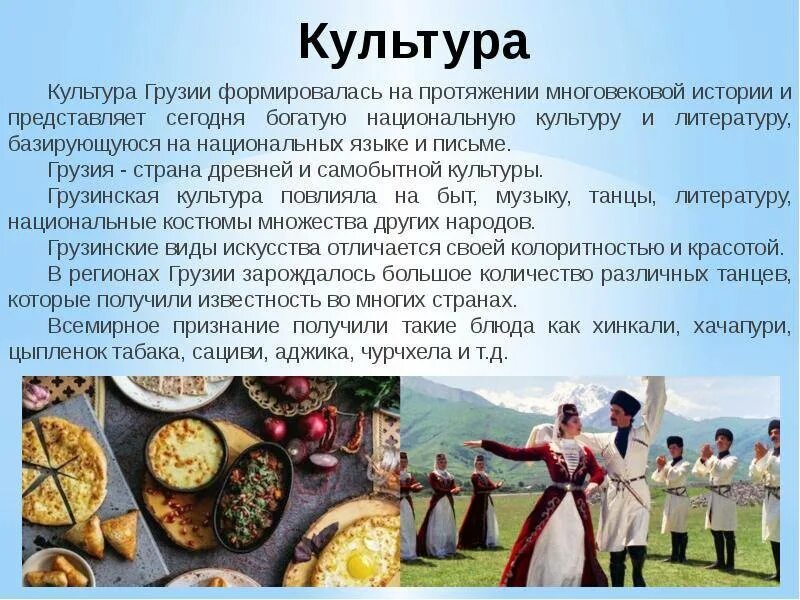 Культура

Культура Грузии формировалась на протяжении многовековой истории и представляет сегодня богатую национальную культуру и литературу, базирующуюся на национальных языке и письме.

Грузия - страна древней и самобытной культуры.

Грузинская культура повлияла на быт, музыку, танцы, литературу, национальные костюмы множества других народов.

Грузинские виды искусства отличается своей колоритностью и красотой.

В регионах Грузии зарождалось большое количество различных танцев, которые получили известность во многих странах.

Всемирное признание получили такие блюда как хинкали, хачапури, цыпленок табака, сациви, аджика, чурчхела и т.д.